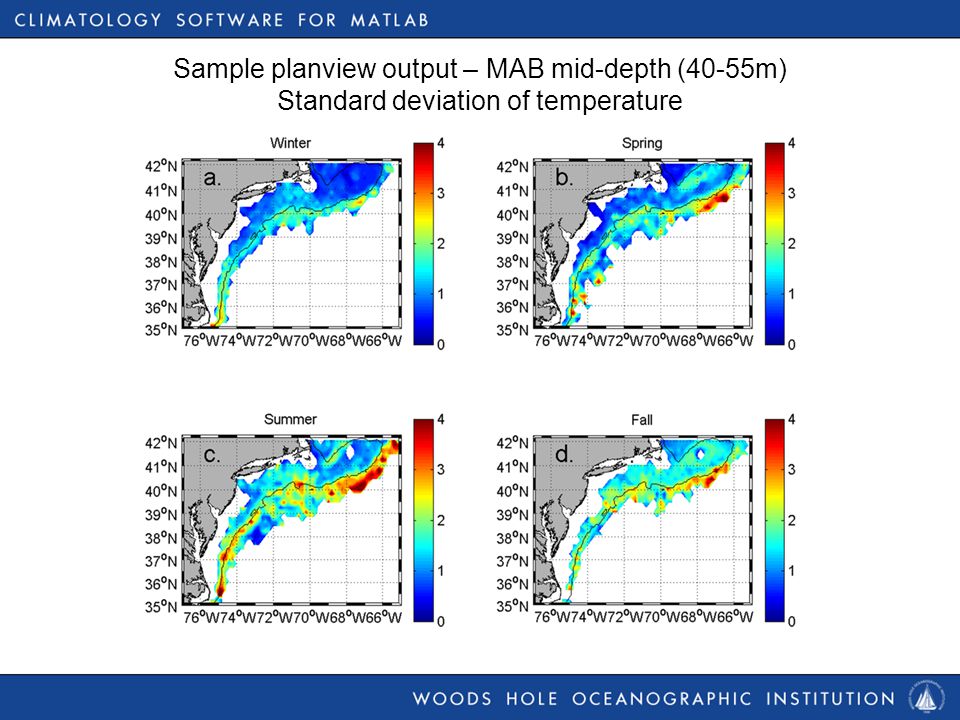 CLIMATOLOGY SOFTWARE FOR MATLAB

Sample planview output – MAB mid-depth (40-55m)
Standard deviation of temperature

Winter
a.
42°N
41°N
40°N
39°N
38°N
37°N
36°N
35°N
76°W 74°W 72°W 70°W 68°W 66°W
4
3
2
1
0

Spring
b.
42°N
41°N
40°N
39°N
38°N
37°N
36°N
35°N
76°W 74°W 72°W 70°W 68°W 66°W
4
3
2
1
0

Summer
c.
42°N
41°N
40°N
39°N
38°N
37°N
36°N
35°N
76°W 74°W 72°W 70°W 68°W 66°W
4
3
2
1
0

Fall
d.
42°N
41°N
40°N
39°N
38°N
37°N
36°N
35°N
76°W 74°W 72°W 70°W 68°W 66°W
4
3
2
1
0

WOODS HOLE OCEANOGRAPHIC INSTITUTION